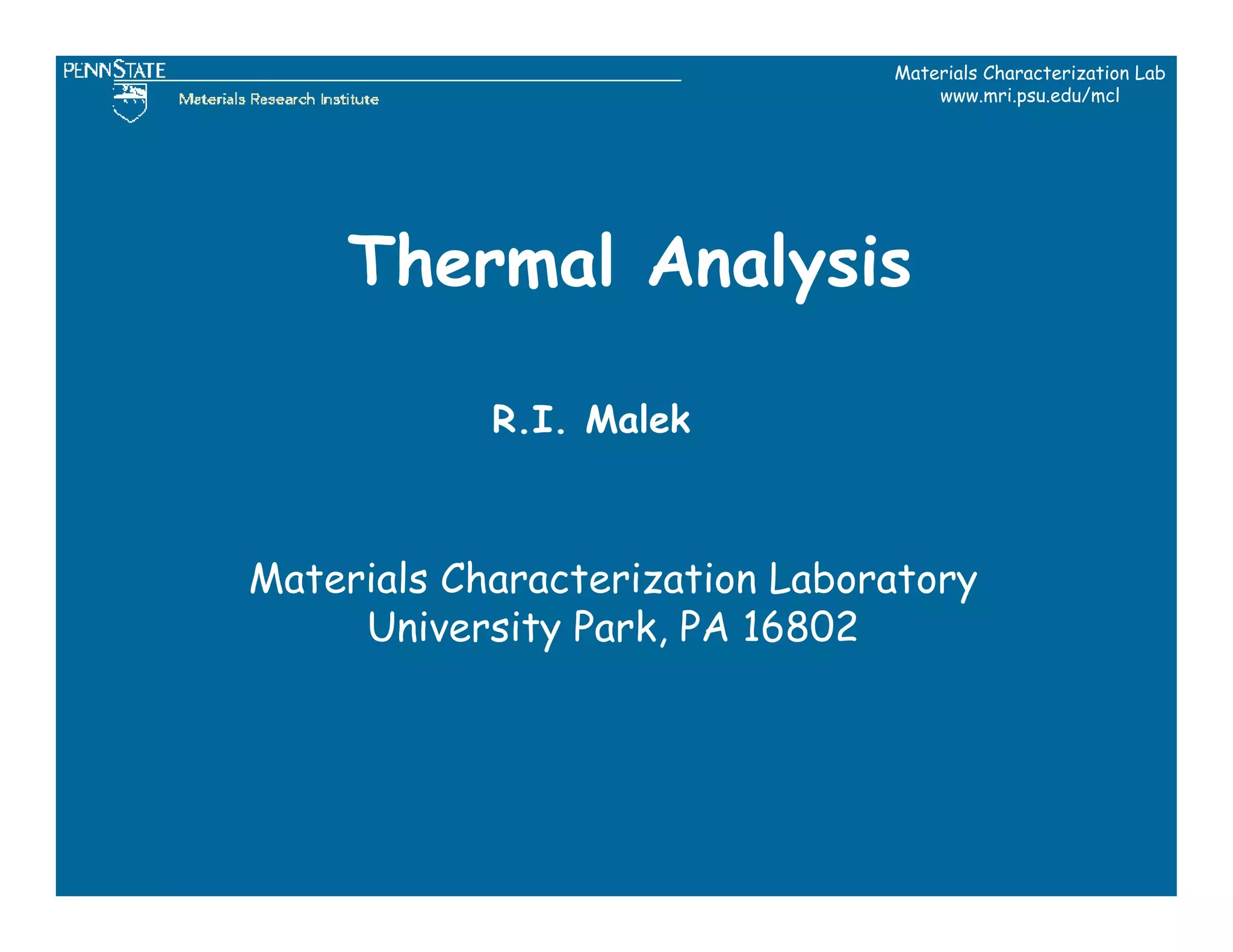 PENNSTATE

Materials Research Institute

Materials Characterization Lab
www.mri.psu.edu/mcl

Thermal Analysis

R.I. Malek

Materials Characterization Laboratory
University Park, PA 16802